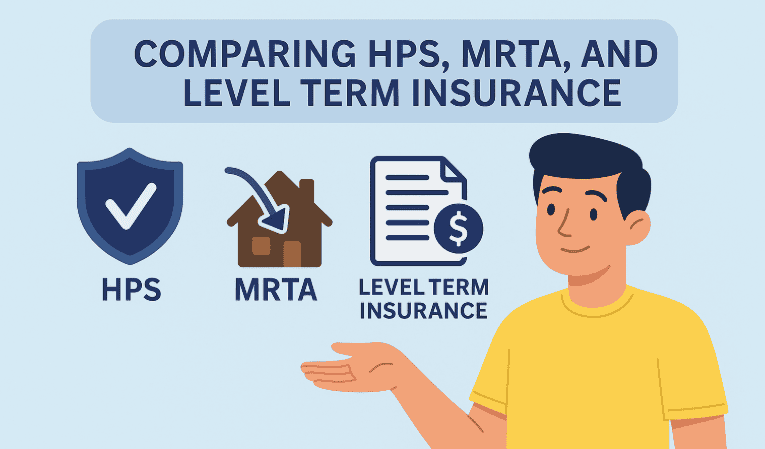 COMPARING HPS, MRTA, AND LEVEL TERM INSURANCE

HPS

MRTA

LEVEL TERM INSURANCE

$